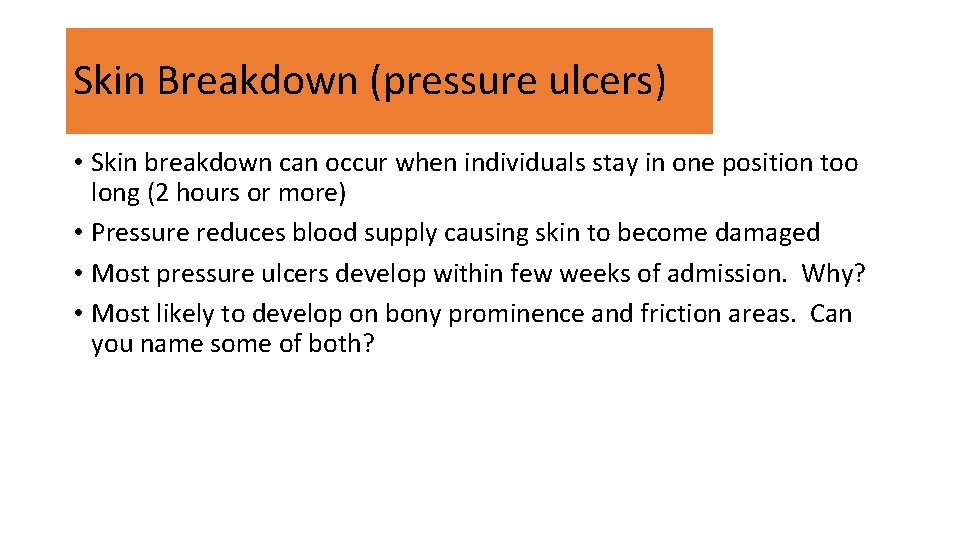 Skin Breakdown (pressure ulcers)

• Skin breakdown can occur when individuals stay in one position too long (2 hours or more)
• Pressure reduces blood supply causing skin to become damaged
• Most pressure ulcers develop within few weeks of admission. Why?
• Most likely to develop on bony prominence and friction areas. Can you name some of both?